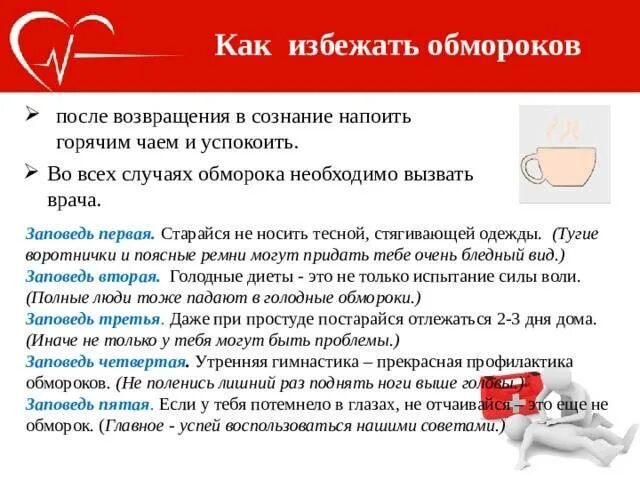 Как избежать обмороков

➢ после возвращения в сознание напоить горячим чаем и успокоить.

➢ Во всех случаях обморока необходимо вызвать врача.

Заповедь первая. Старайся не носить тесной, стягивающей одежды. (Тугие воротнички и поясные ремни могут придать тебе очень бледный вид.)
Заповедь вторая. Голодные диеты - это не только испытание силы воли. (Полные люди тоже падают в голодные обмороки.)
Заповедь третья. Даже при простуде постарайся отлежаться 2-3 дня дома. (Иначе не только у тебя могут быть проблемы.)
Заповедь четвертая. Утренняя гимнастика – прекрасная профилактика обмороков. (Не поленись лишний раз поднять ноги выше головы.)
Заповедь пятая. Если у тебя потемнело в глазах, не отчаивайся – это еще не обморок. (Главное - успей воспользоваться нашими советами.)